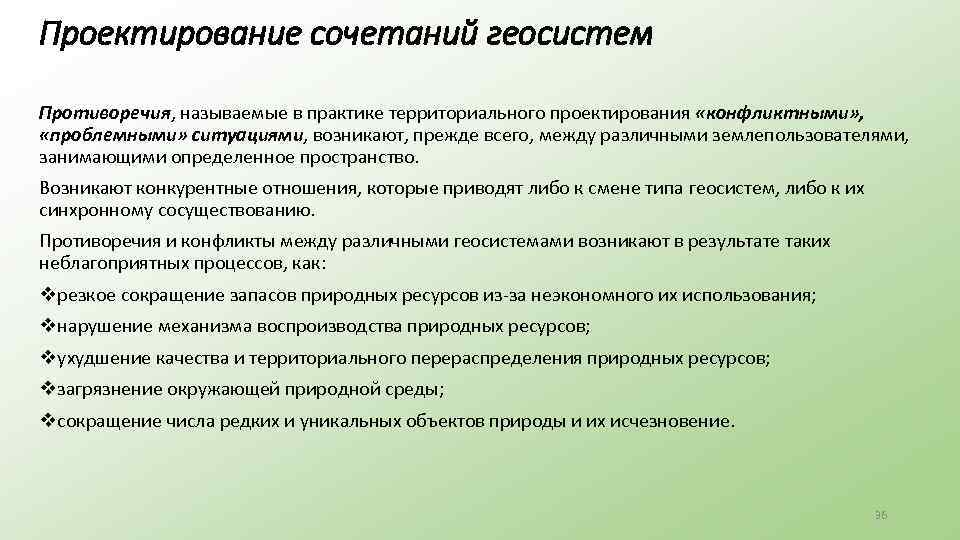 Проектирование сочетаний геосистем

Противоречия, называемые в практике территориального проектирования «конфликтными», «проблемными» ситуациями, возникают, прежде всего, между различными землепользователями, занимающими определенное пространство.

Возникают конкурентные отношения, которые приводят либо к смене типа геосистем, либо к их синхронному сосуществованию.

Противоречия и конфликты между различными геосистемами возникают в результате таких неблагоприятных процессов, как:

❖резкое сокращение запасов природных ресурсов из-за неэкономного их использования;

❖нарушение механизма воспроизводства природных ресурсов;

❖ухудшение качества и территориального перераспределения природных ресурсов;

❖загрязнение окружающей природной среды;

❖сокращение числа редких и уникальных объектов природы и их исчезновение.

36